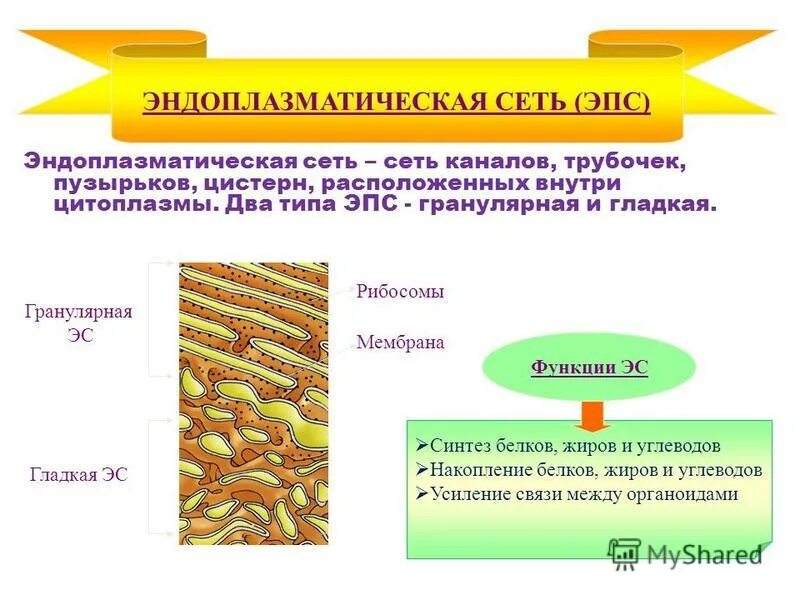 ЭНДОПЛАЗМАТИЧЕСКАЯ СЕТЬ (ЭПС)

Эндоплазматическая сеть – сеть каналов, трубочек, пузырьков, цистерн, расположенных внутри цитоплазмы. Два типа ЭПС - гранулярная и гладкая.

Гранулярная ЭС

Гладкая ЭС

Рибосомы

Мембрана

Функции ЭС

➢Синтез белков, жиров и углеводов
➢Накопление белков, жиров и углеводов
➢Усиление связи между органоидами

MyShared